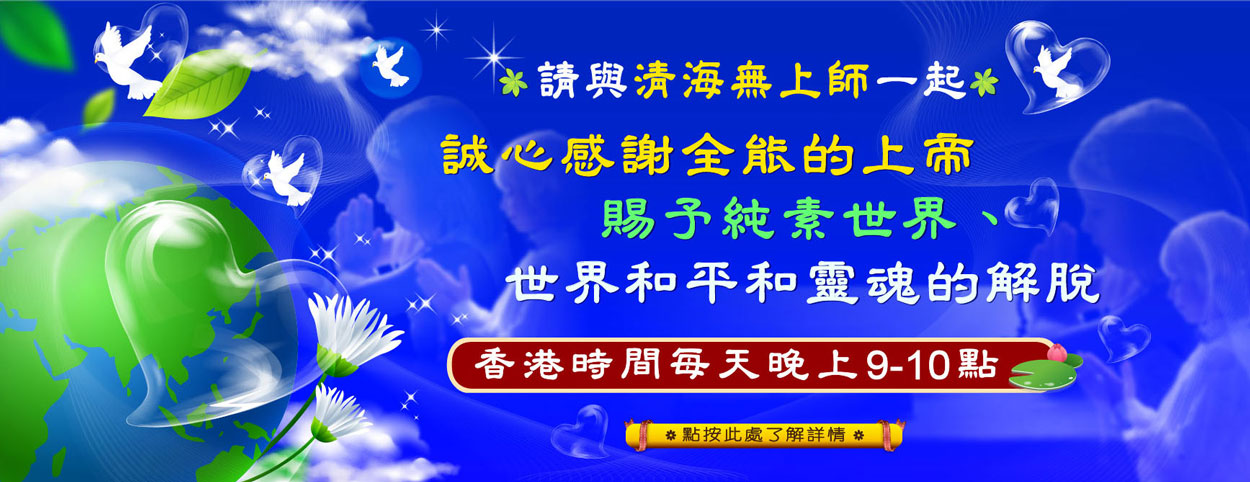 請與清海無上師一起

誠心感謝全能的上帝
賜予純素世界、
世界和平和靈魂的解脫

香港時間每天晚上9-10點

點按此處了解詳情